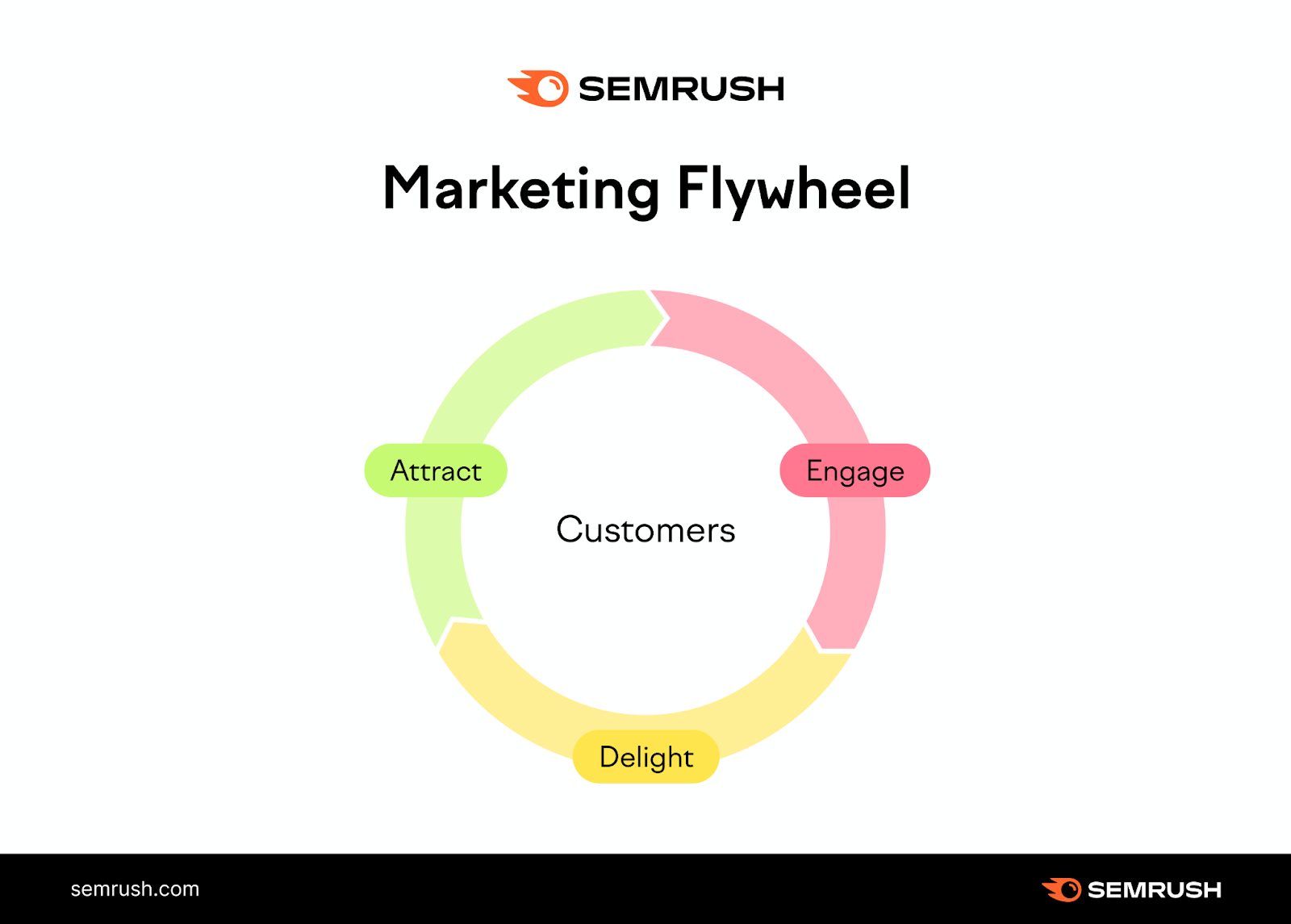 SEMRUSH

Marketing Flywheel

Attract

Engage

Customers

Delight

semrush.com

SEMRUSH